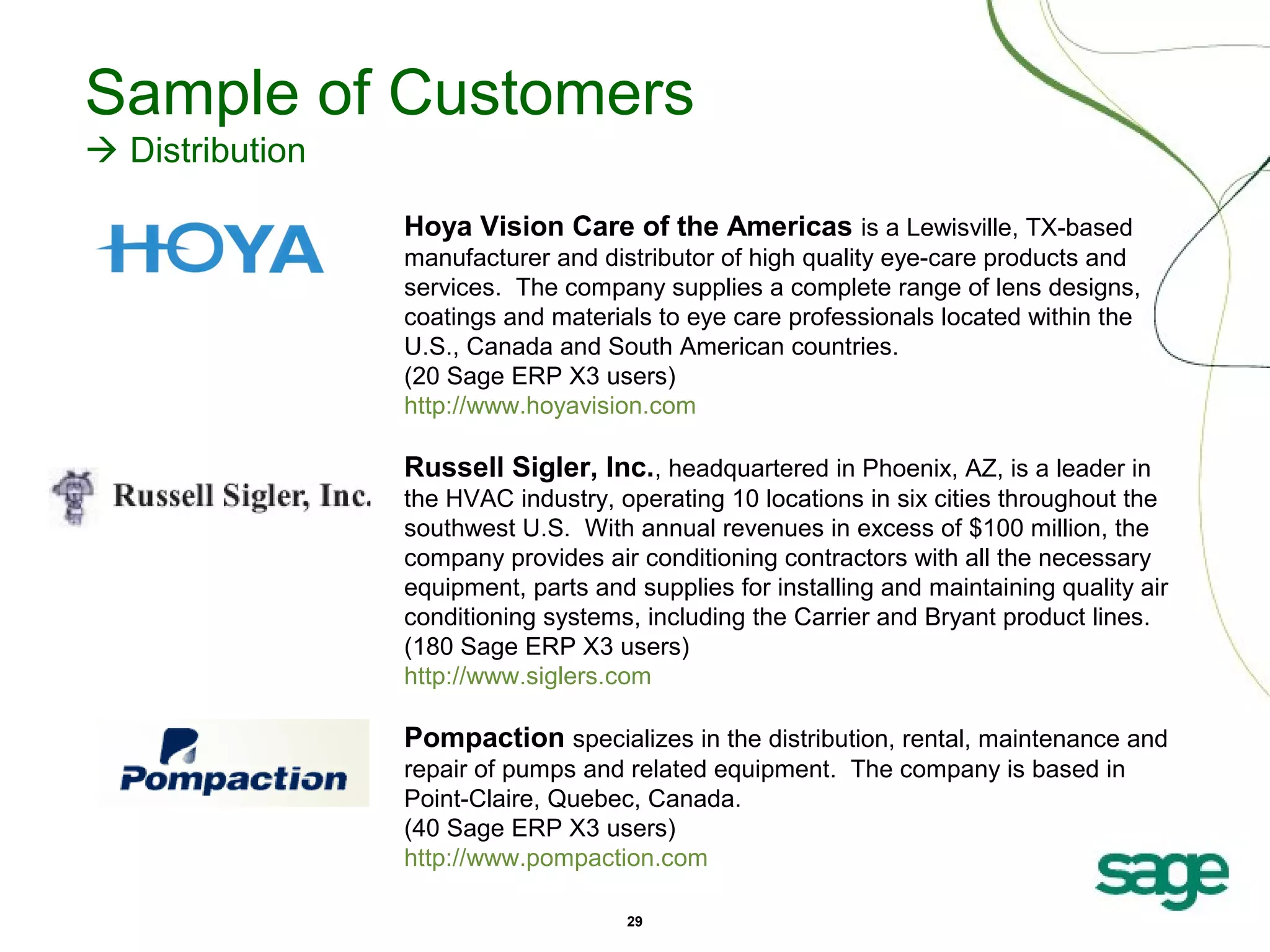 Sample of Customers
→ Distribution

HOYA

Hoya Vision Care of the Americas is a Lewisville, TX-based manufacturer and distributor of high quality eye-care products and services. The company supplies a complete range of lens designs, coatings and materials to eye care professionals located within the U.S., Canada and South American countries.
(20 Sage ERP X3 users)
http://www.hoyavision.com

Russell Sigler, Inc.

Russell Sigler, Inc., headquartered in Phoenix, AZ, is a leader in the HVAC industry, operating 10 locations in six cities throughout the southwest U.S. With annual revenues in excess of $100 million, the company provides air conditioning contractors with all the necessary equipment, parts and supplies for installing and maintaining quality air conditioning systems, including the Carrier and Bryant product lines.
(180 Sage ERP X3 users)
http://www.siglers.com

Pompaction

Pompaction specializes in the distribution, rental, maintenance and repair of pumps and related equipment. The company is based in Point-Claire, Quebec, Canada.
(40 Sage ERP X3 users)
http://www.pompaction.com

sage

29